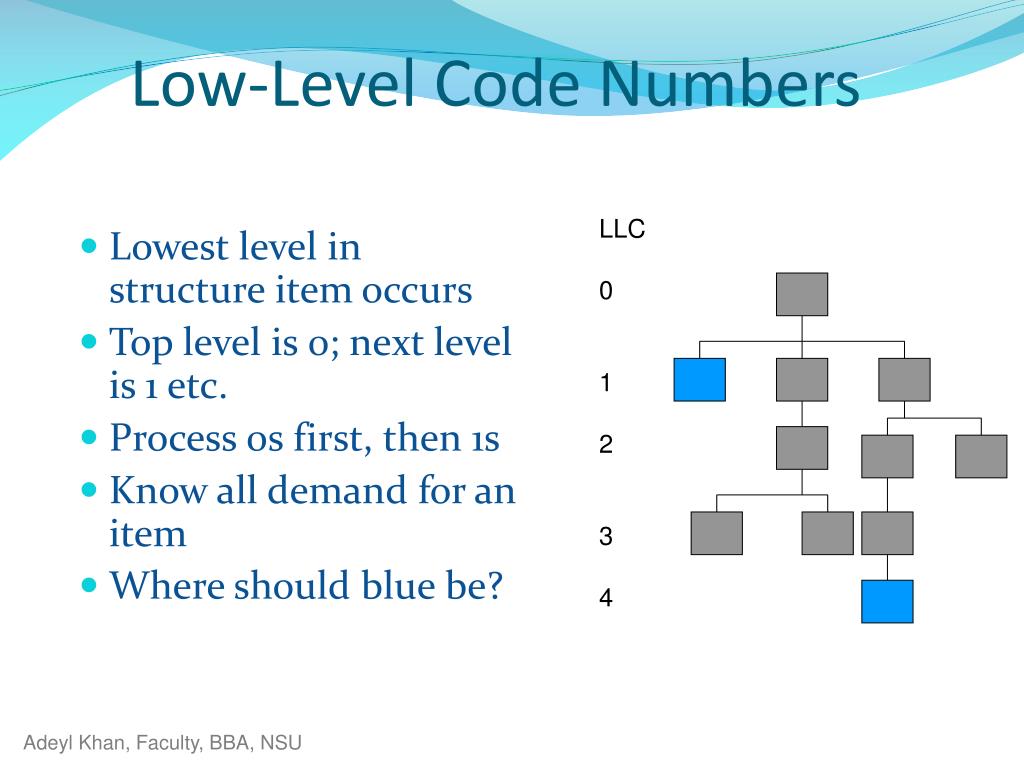 Low-Level Code Numbers

- Lowest level in structure item occurs
- Top level is 0; next level is 1 etc.
- Process 0s first, then 1s
- Know all demand for an item
- Where should blue be?

LLC

0

1

2

3

4

Adeyl Khan, Faculty, BBA, NSU